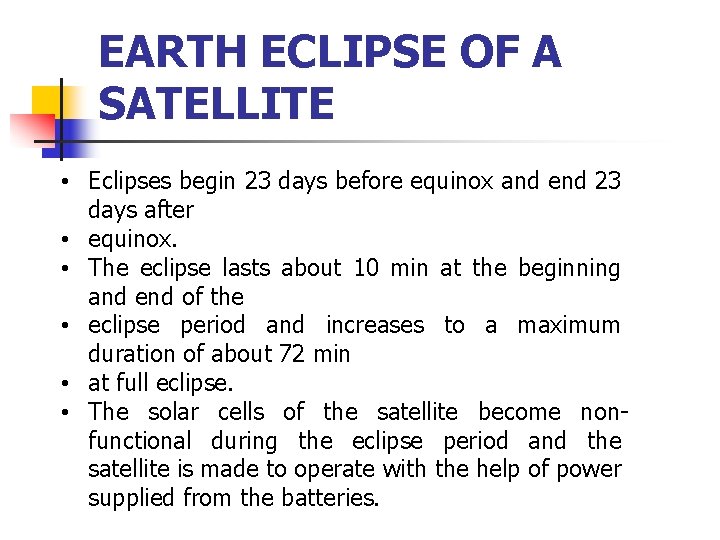 EARTH ECLIPSE OF A SATELLITE

• Eclipses begin 23 days before equinox and end 23 days after
• equinox.
• The eclipse lasts about 10 min at the beginning and end of the
• eclipse period and increases to a maximum duration of about 72 min
• at full eclipse.
• The solar cells of the satellite become non-functional during the eclipse period and the satellite is made to operate with the help of power supplied from the batteries.